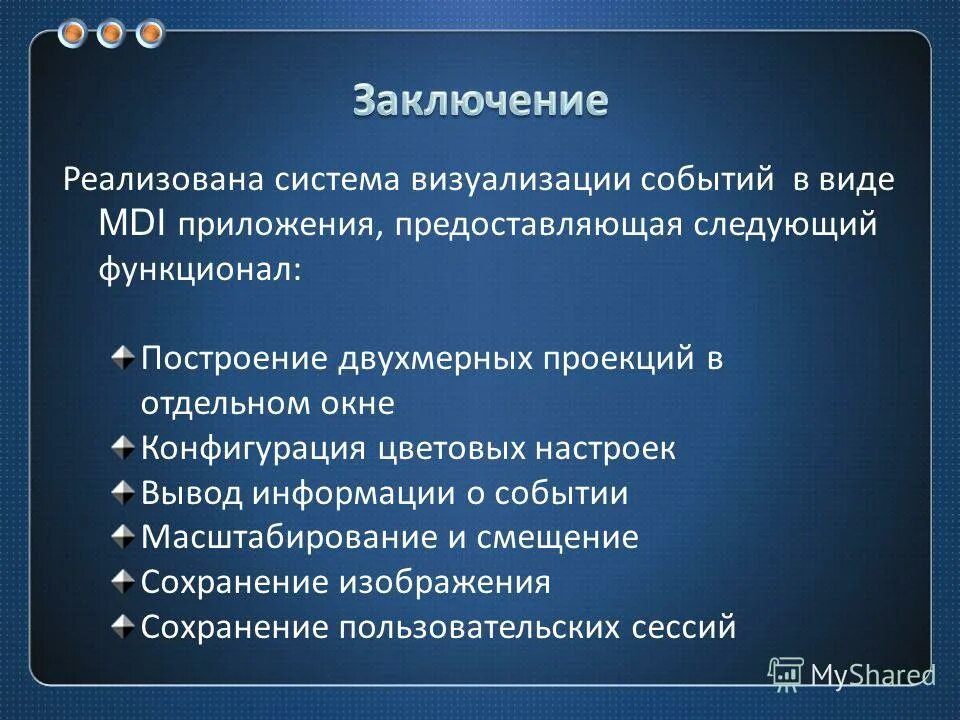 Заключение

Реализована система визуализации событий в виде MDI приложения, предоставляющая следующий функционал:

Построение двухмерных проекций в отдельном окне
Конфигурация цветовых настроек
Вывод информации о событии
Масштабирование и смещение
Сохранение изображения
Сохранение пользовательских сессий

MyShared